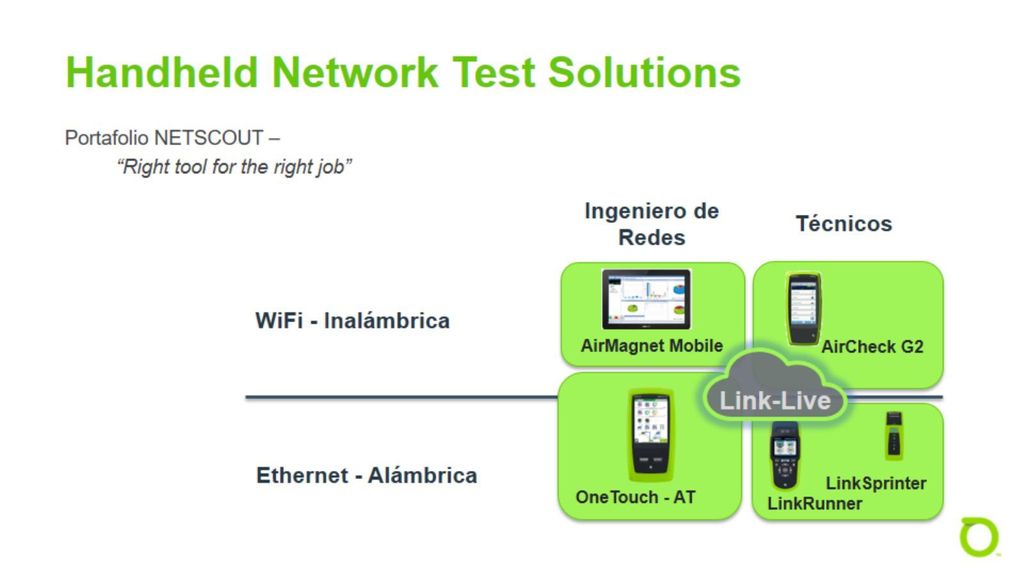 Handheld Network Test Solutions

Portafolio NETSCOUT –
"Right tool for the right job"

Ingeniero de Redes

Técnicos

WiFi - Inalámbrica

AirMagnet Mobile

AirCheck G2

Link-Live

Ethernet - Alámbrica

OneTouch - AT

LinkSprinter

LinkRunner